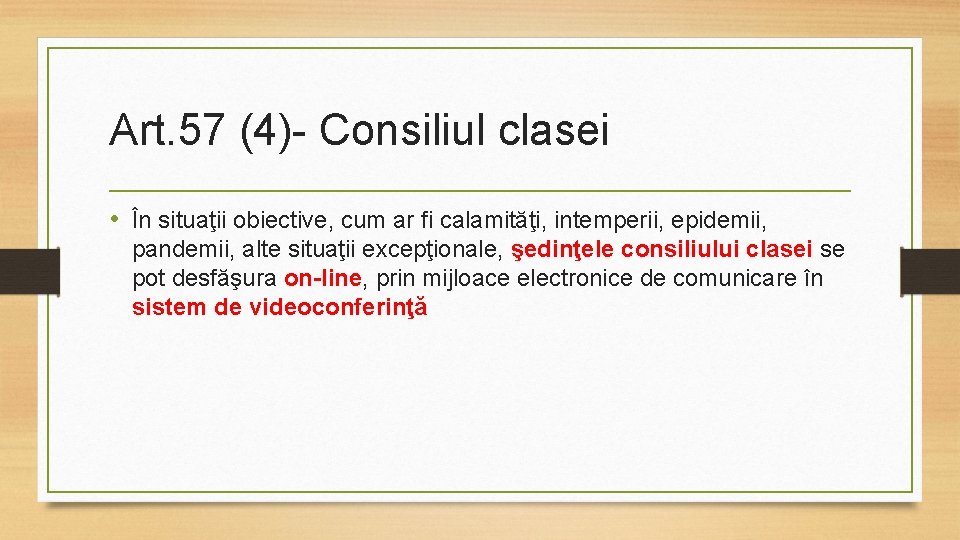 Art.57 (4)- Consiliul clasei

• În situaţii obiective, cum ar fi calamităţi, intemperii, epidemii, pandemii, alte situaţii excepţionale, şedinţele consiliului clasei se pot desfăşura on-line, prin mijloace electronice de comunicare în sistem de videoconferinţă